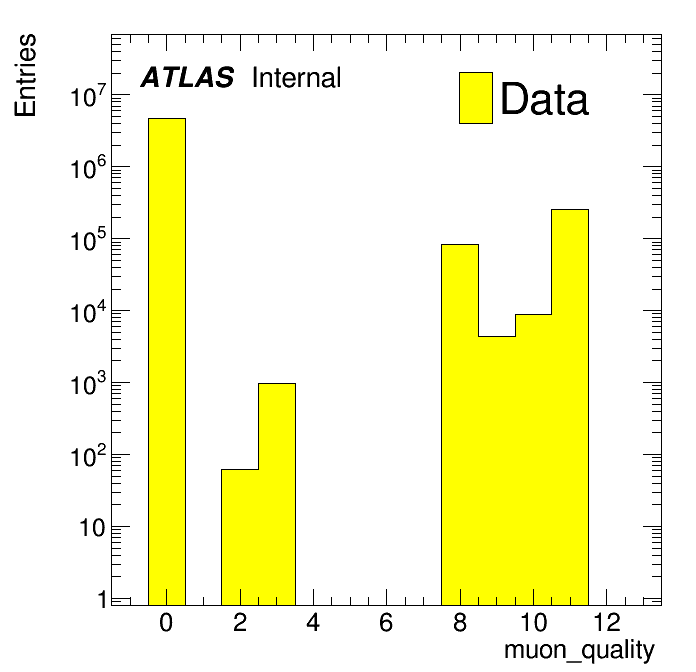 Entries

ATLAS Internal

Data

$10^7$
$10^6$
$10^5$
$10^4$
$10^3$
$10^2$
10
1

0 2 4 6 8 10 12

muon_quality